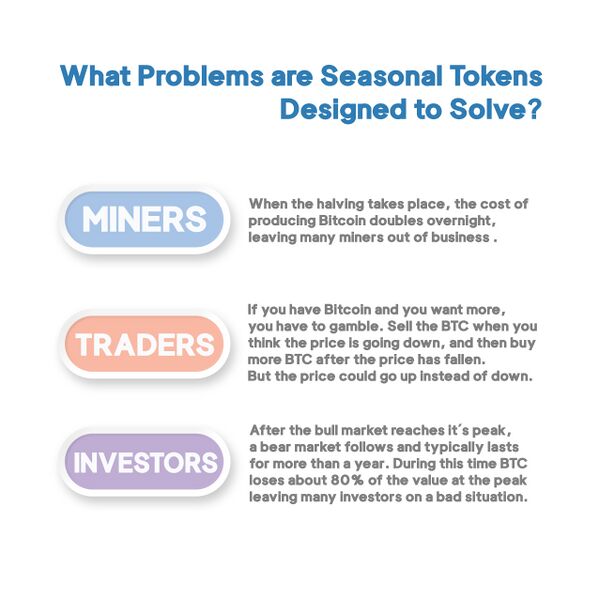 What Problems are Seasonal Tokens Designed to Solve?

MINERS

When the halving takes place, the cost of producing Bitcoin doubles overnight, leaving many miners out of business .

TRADERS

If you have Bitcoin and you want more, you have to gamble. Sell the BTC when you think the price is going down, and then buy more BTC after the price has fallen. But the price could go up instead of down.

INVESTORS

After the bull market reaches it´s peak, a bear market follows and typically lasts for more than a year. During this time BTC loses about 80% of the value at the peak leaving many investors on a bad situation.